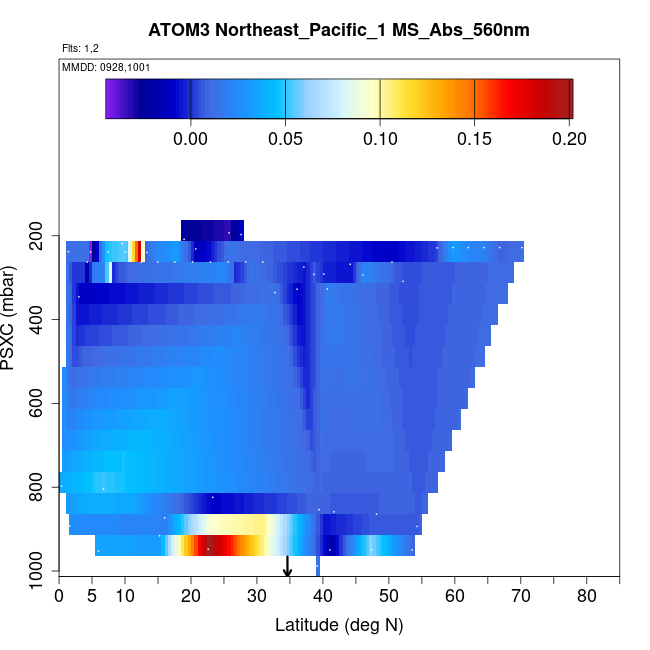 ATOM3 Northeast_Pacific_1 MS_Abs_560nm

Flts: 1,2

MMDD: 0928,1001

0.00 0.05 0.10 0.15 0.20

PSXC (mbar)

200
400
600
800
1000

0 5 10 20 30 40 50 60 70 80

Latitude (deg N)